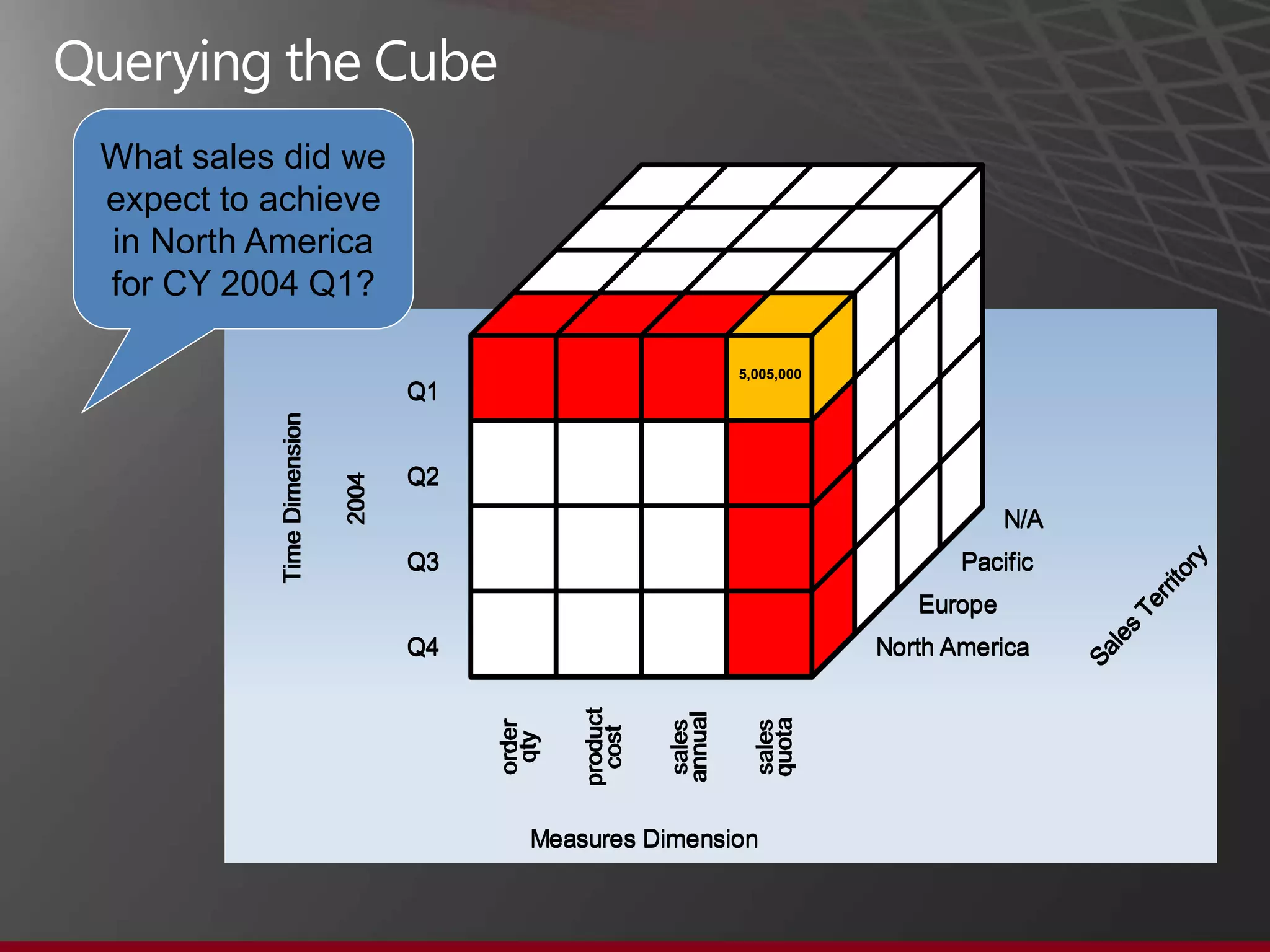 Querying the Cube

What sales did we expect to achieve in North America for CY 2004 Q1?

Time Dimension

2004

Q1

Q2

Q3

Q4

5,005,000

N/A

Pacific

Europe

North America

Sales Territory

order qty

product cost

sales annual

sales quota

Measures Dimension